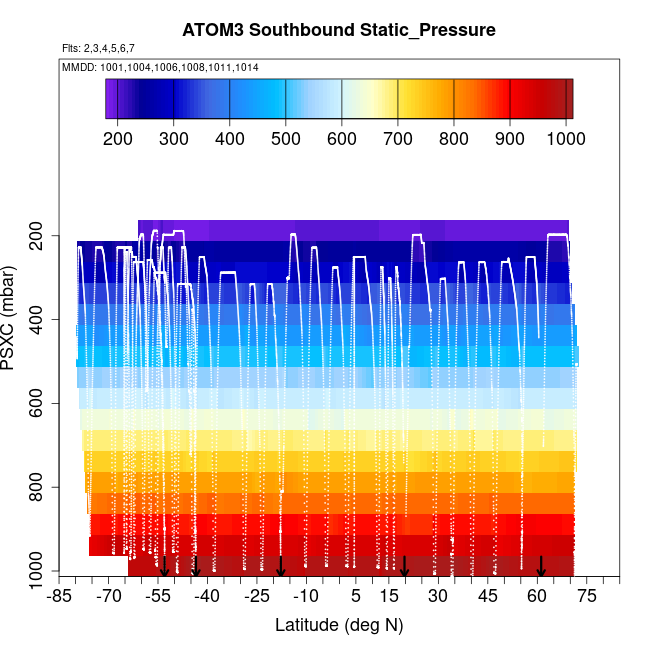 ATOM3 Southbound Static_Pressure

Flts: 2,3,4,5,6,7

MMDD: 1001,1004,1006,1008,1011,1014

200 300 400 500 600 700 800 900 1000

PSXC (mbar)

200
400
600
800
1000

-85 -70 -55 -40 -25 -10 5 15 30 45 60 75

Latitude (deg N)